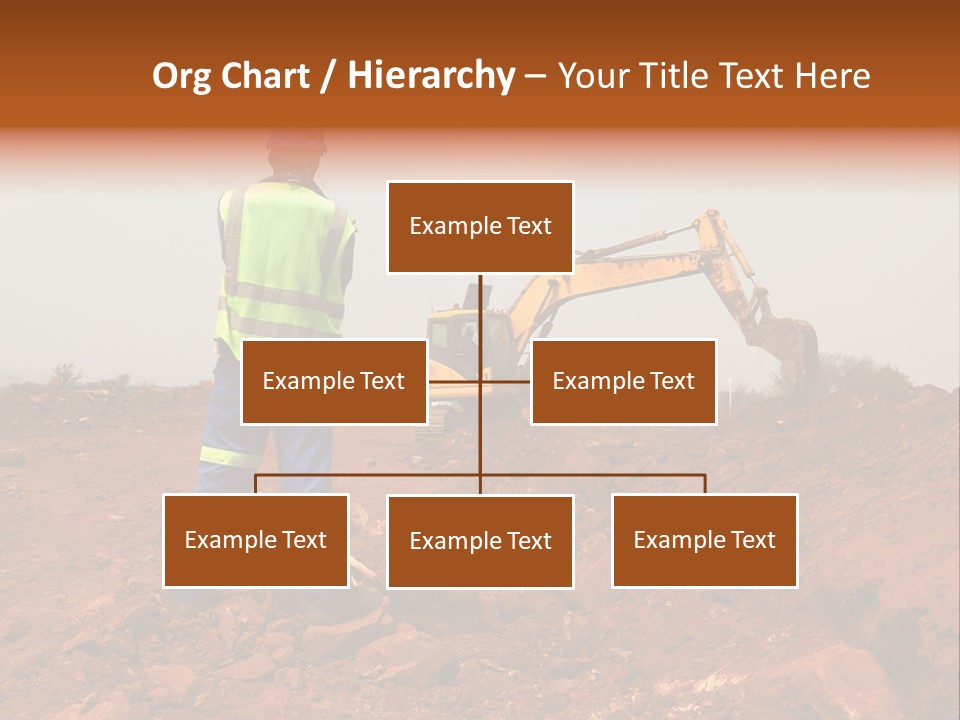 Org Chart / Hierarchy – Your Title Text Here

Example Text

Example Text

Example Text

Example Text

Example Text

Example Text